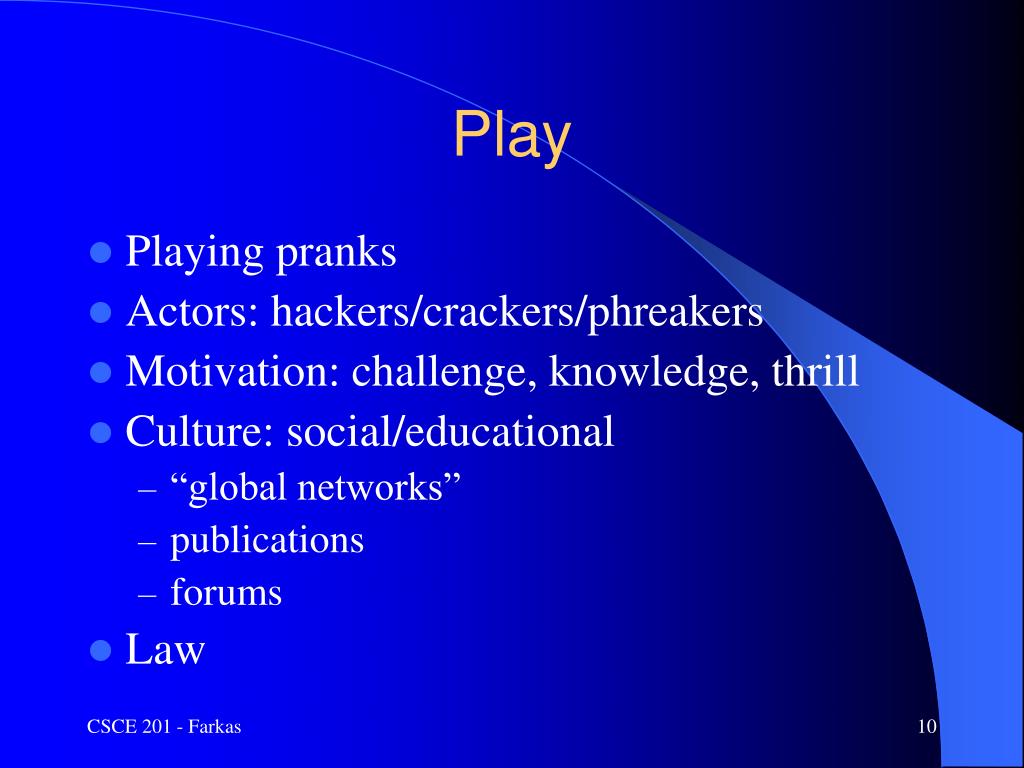 Play

- Playing pranks
- Actors: hackers/crackers/phreakers
- Motivation: challenge, knowledge, thrill
- Culture: social/educational
  – “global networks”
  – publications
  – forums
- Law

CSCE 201 - Farkas

10